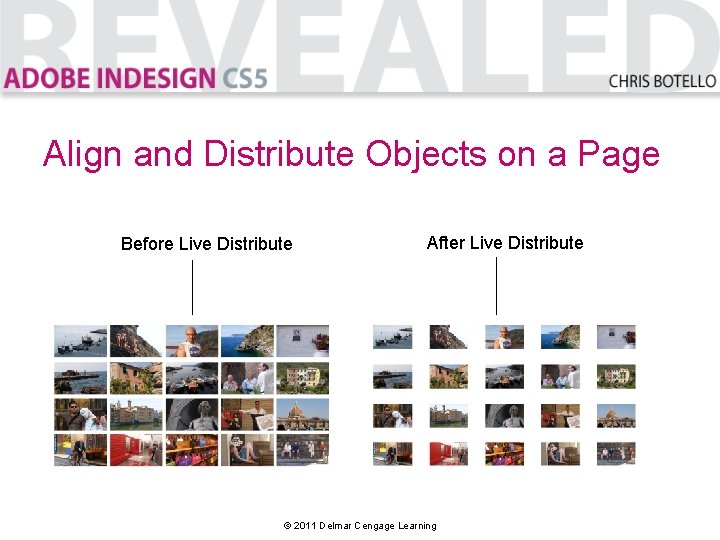 REVEALED
ADOBE INDESIGN CS5
CHRIS BOTELLO

Align and Distribute Objects on a Page

Before Live Distribute

After Live Distribute

© 2011 Delmar Cengage Learning